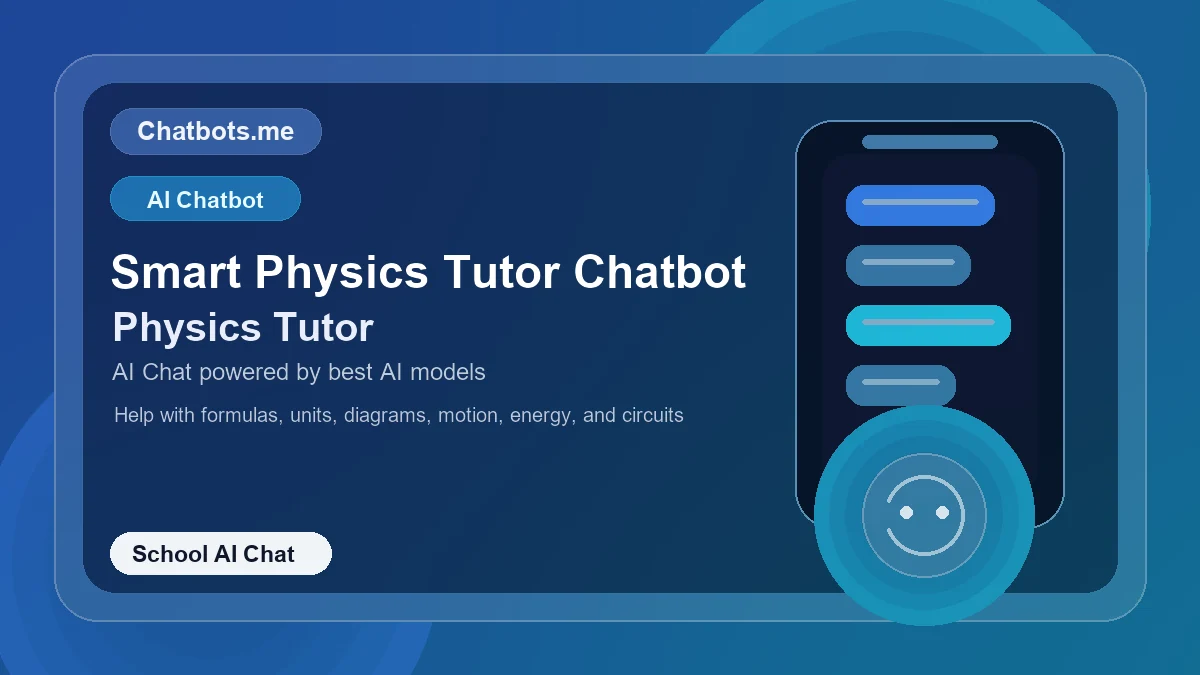 Chatbots.me

AI Chatbot

Smart Physics Tutor Chatbot

Physics Tutor

AI Chat powered by best AI models

Help with formulas, units, diagrams, motion, energy, and circuits

School AI Chat